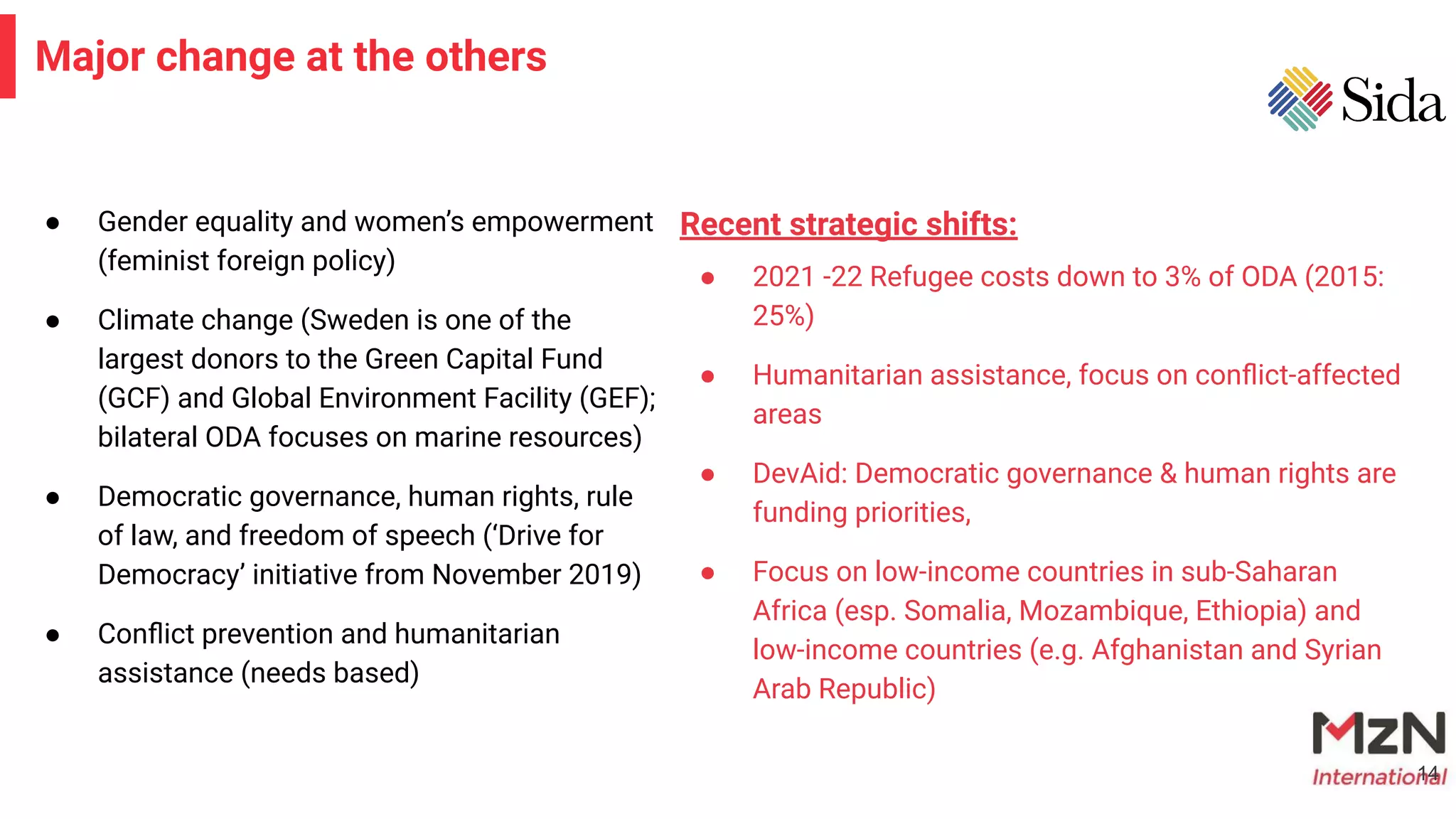 Major change at the others

Sida

● Gender equality and women's empowerment (feminist foreign policy)

● Climate change (Sweden is one of the largest donors to the Green Capital Fund (GCF) and Global Environment Facility (GEF); bilateral ODA focuses on marine resources)

● Democratic governance, human rights, rule of law, and freedom of speech ('Drive for Democracy' initiative from November 2019)

● Conflict prevention and humanitarian assistance (needs based)

Recent strategic shifts:

● 2021 -22 Refugee costs down to 3% of ODA (2015: 25%)

● Humanitarian assistance, focus on conflict-affected areas

● DevAid: Democratic governance & human rights are funding priorities,

● Focus on low-income countries in sub-Saharan Africa (esp. Somalia, Mozambique, Ethiopia) and low-income countries (e.g. Afghanistan and Syrian Arab Republic)

MzN International

14